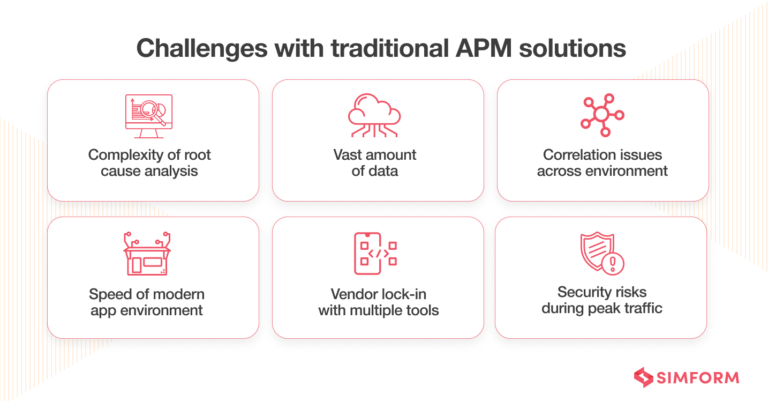 Challenges with traditional APM solutions

Complexity of root cause analysis

Vast amount of data

Correlation issues across environment

Speed of modern app environment

Vendor lock-in with multiple tools

Security risks during peak traffic

SIMFORM